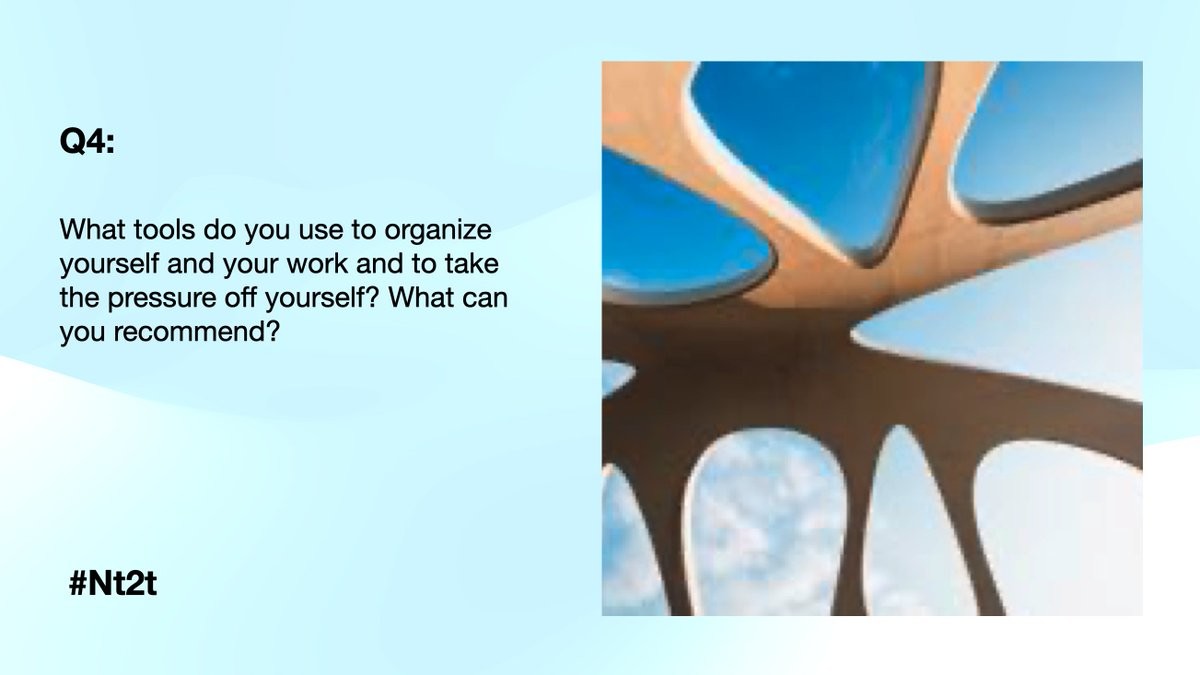 Q4:

What tools do you use to organize yourself and your work and to take the pressure off yourself? What can you recommend?

#Nt2t